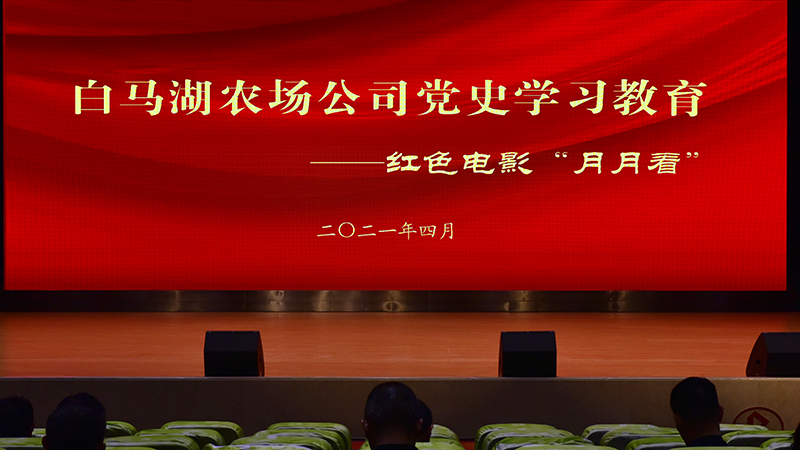 白马湖农场公司党史学习教育

——红色电影“月月看”

二〇二一年四月